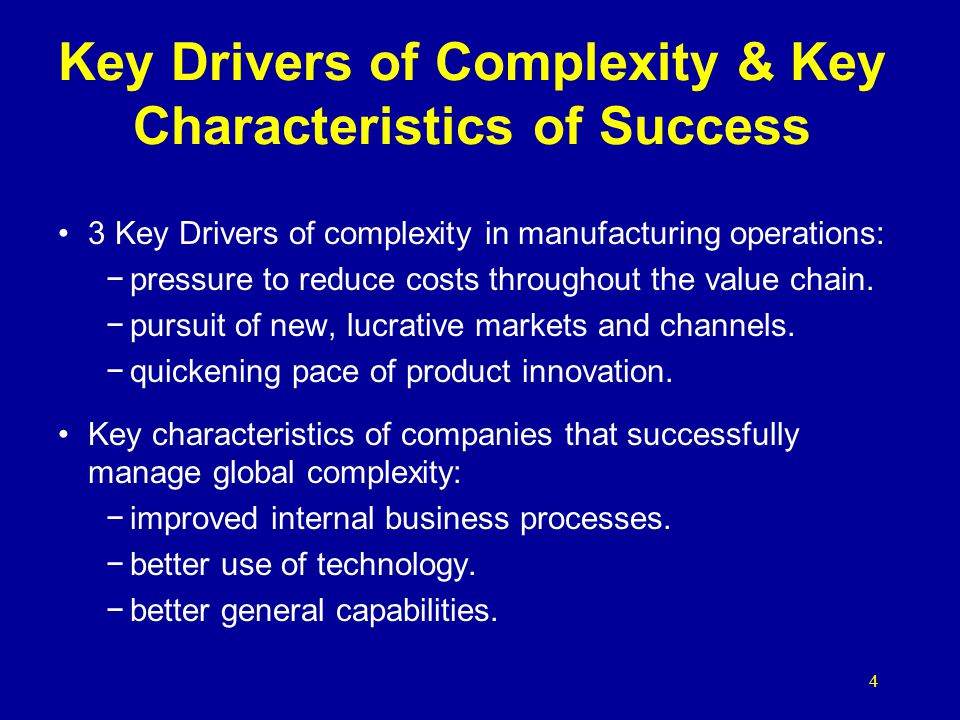 Key Drivers of Complexity & Key Characteristics of Success

• 3 Key Drivers of complexity in manufacturing operations:
− pressure to reduce costs throughout the value chain.
− pursuit of new, lucrative markets and channels.
− quickening pace of product innovation.

• Key characteristics of companies that successfully manage global complexity:
− improved internal business processes.
− better use of technology.
− better general capabilities.

4